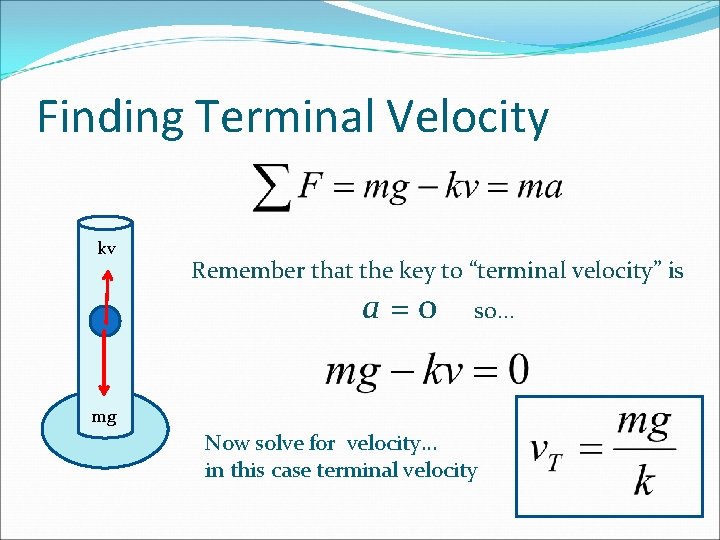 Finding Terminal Velocity

$\sum F = mg - kv = ma$

kv

mg

Remember that the key to "terminal velocity" is

$a = 0$ so...

$mg - kv = 0$

Now solve for velocity... in this case terminal velocity

$v_T = \frac{mg}{k}$